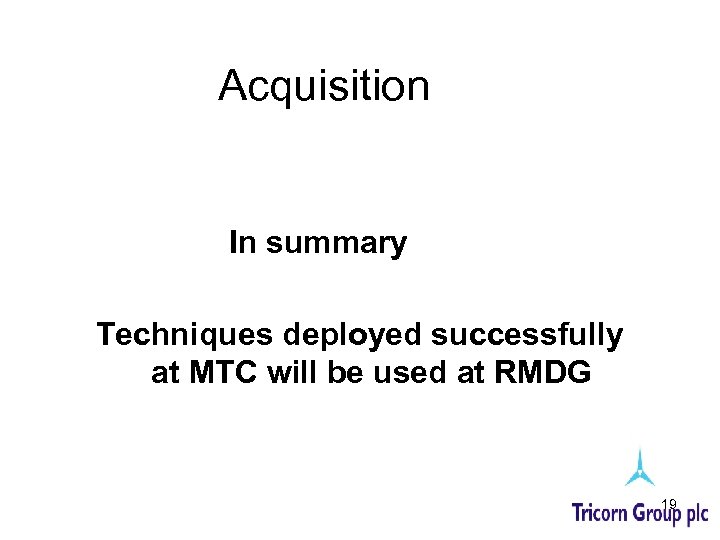 Acquisition

In summary

Techniques deployed successfully at MTC will be used at RMDG

19

Tricorn Group plc